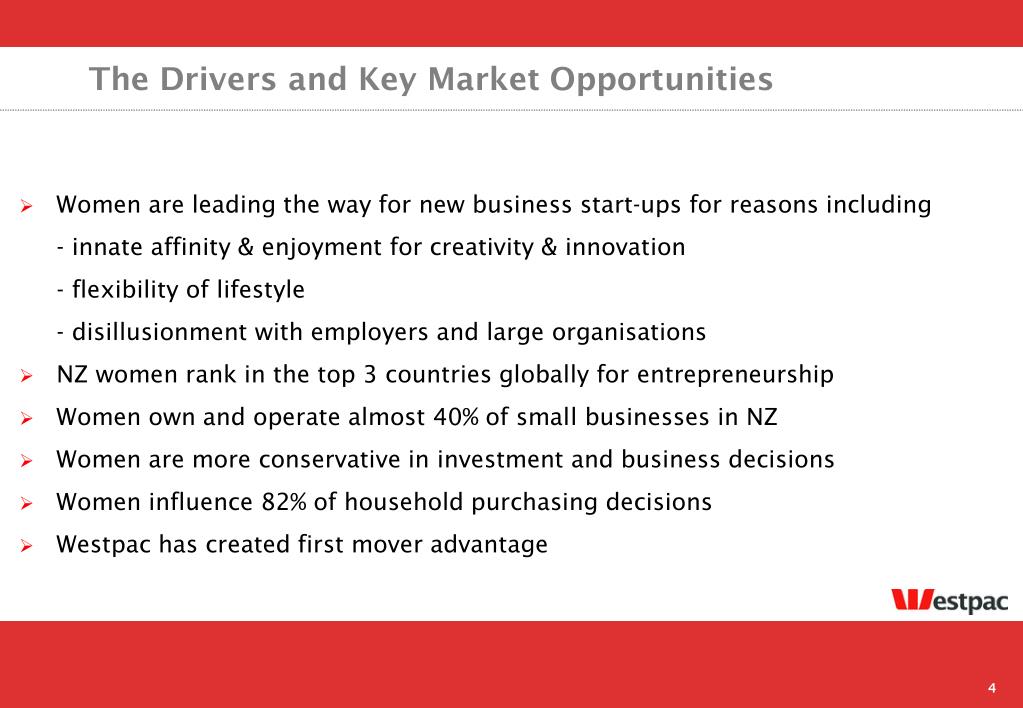 The Drivers and Key Market Opportunities

➢ Women are leading the way for new business start-ups for reasons including
- innate affinity & enjoyment for creativity & innovation
- flexibility of lifestyle
- disillusionment with employers and large organisations

➢ NZ women rank in the top 3 countries globally for entrepreneurship

➢ Women own and operate almost 40% of small businesses in NZ

➢ Women are more conservative in investment and business decisions

➢ Women influence 82% of household purchasing decisions

➢ Westpac has created first mover advantage

Westpac

4